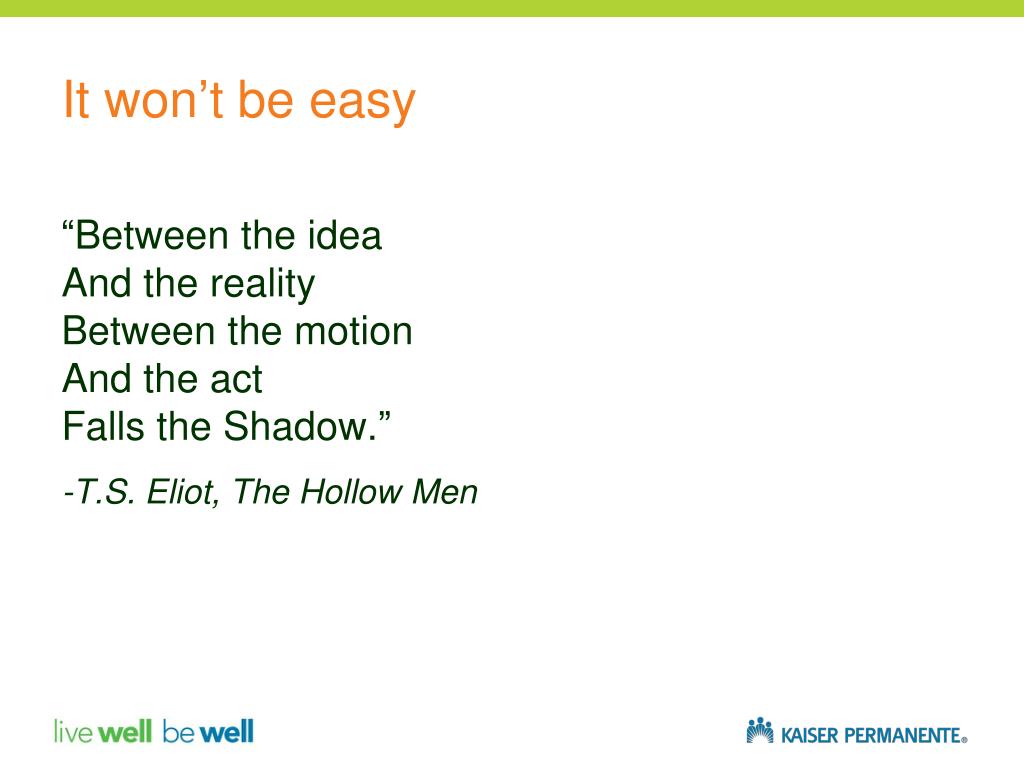 It won’t be easy

“Between the idea
And the reality
Between the motion
And the act
Falls the Shadow.”

-T.S. Eliot, The Hollow Men

live well be well

KAISER PERMANENTE®